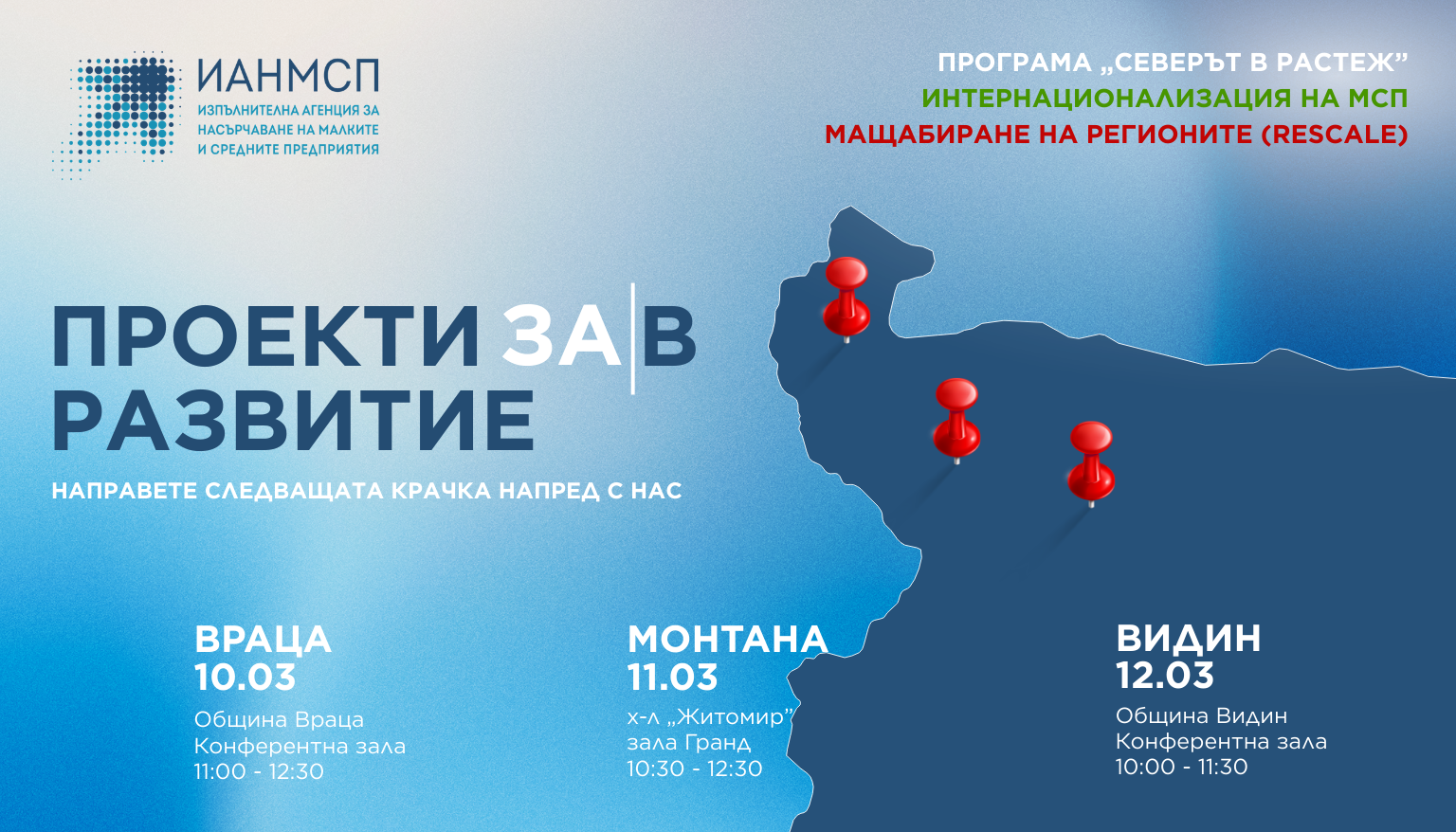 ИАНМСП
ИЗПЪЛНИТЕЛНА АГЕНЦИЯ ЗА НАСЪРЧАВАНЕ НА МАЛКИТЕ И СРЕДНИТЕ ПРЕДПРИЯТИЯ

ПРОГРАМА „СЕВЕРЪТ В РАСТЕЖ"
ИНТЕРНАЦИОНАЛИЗАЦИЯ НА МСП
МАЩАБИРАНЕ НА РЕГИОНИТЕ (RESCALE)

ПРОЕКТИ ЗА|В РАЗВИТИЕ

НАПРАВЕТЕ СЛЕДВАЩАТА КРАЧКА НАПРЕД С НАС

ВРАЦА
10.03
Община Враца
Конферентна зала
11:00 - 12:30

МОНТАНА
11.03
х-л „Житомир"
зала Гранд
10:30 - 12:30

ВИДИН
12.03
Община Видин
Конферентна зала
10:00 - 11:30